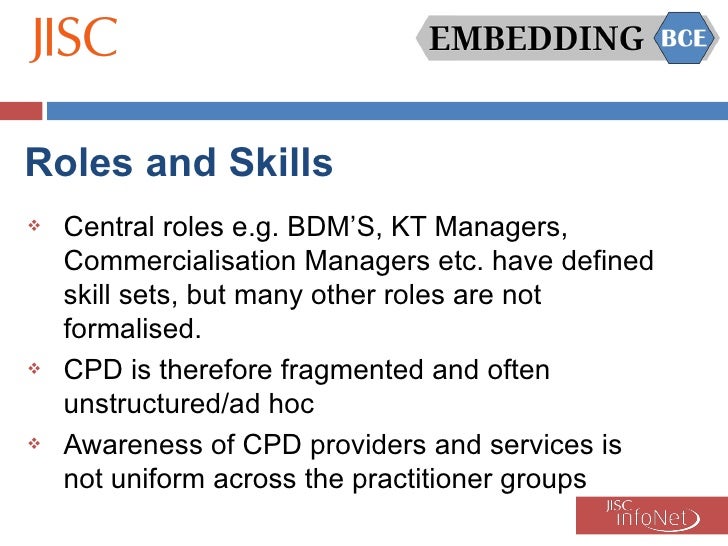 JISC

EMBEDDING BCE

Roles and Skills

❖ Central roles e.g. BDM'S, KT Managers, Commercialisation Managers etc. have defined skill sets, but many other roles are not formalised.

❖ CPD is therefore fragmented and often unstructured/ad hoc

❖ Awareness of CPD providers and services is not uniform across the practitioner groups

JISC infoNet